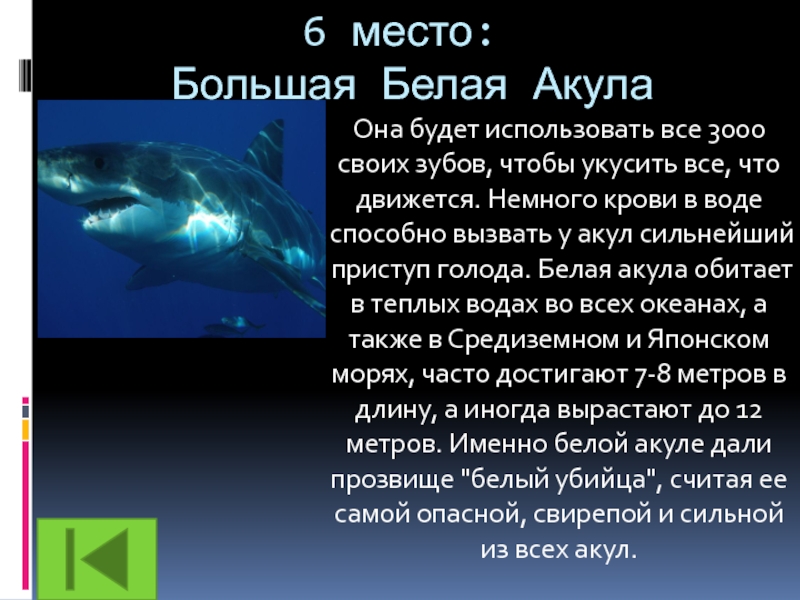 6 место:
Большая Белая Акула

Она будет использовать все 3000 своих зубов, чтобы укусить все, что движется. Немного крови в воде способно вызвать у акул сильнейший приступ голода. Белая акула обитает в теплых водах во всех океанах, а также в Средиземном и Японском морях, часто достигают 7-8 метров в длину, а иногда вырастают до 12 метров. Именно белой акуле дали прозвище "белый убийца", считая ее самой опасной, свирепой и сильной из всех акул.